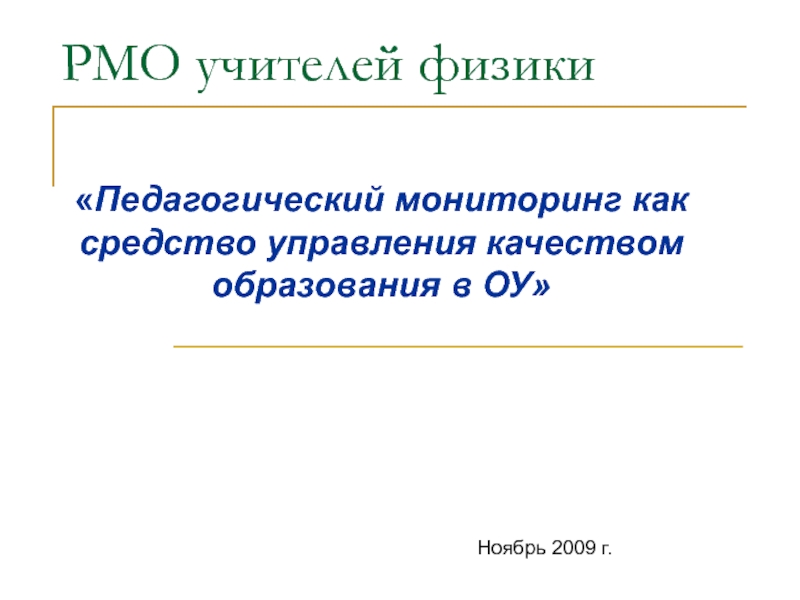 РМО учителей физики

«Педагогический мониторинг как средство управления качеством образования в ОУ»

Ноябрь 2009 г.